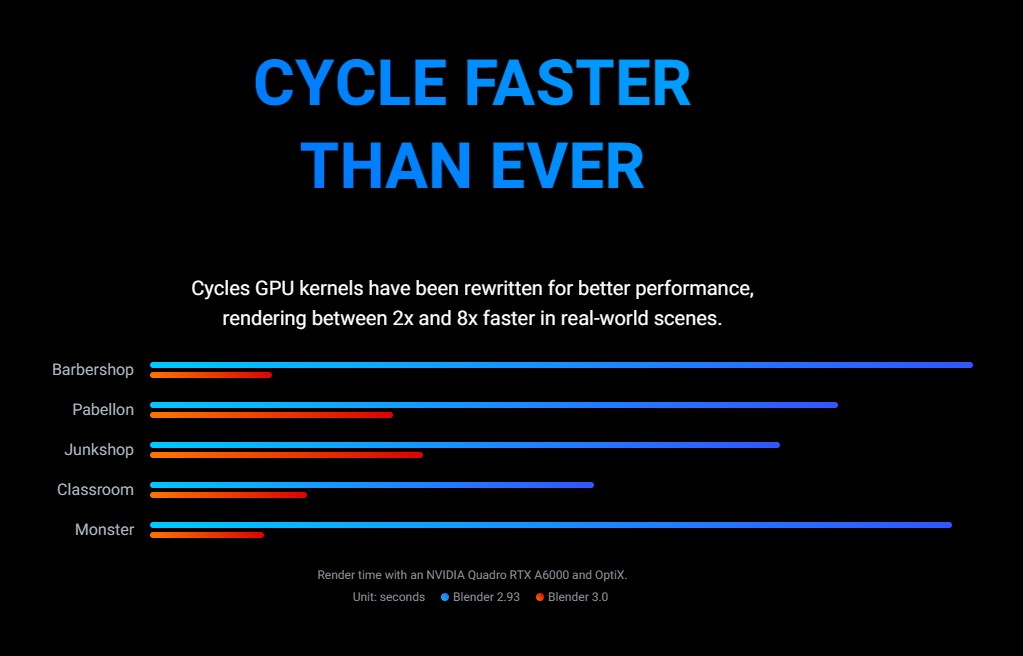 CYCLE FASTER THAN EVER

Cycles GPU kernels have been rewritten for better performance, rendering between 2x and 8x faster in real-world scenes.

Barbershop
Pabellon
Junkshop
Classroom
Monster

Render time with an NVIDIA Quadro RTX A6000 and OptiX.
Unit: seconds Blender 2.93 Blender 3.0